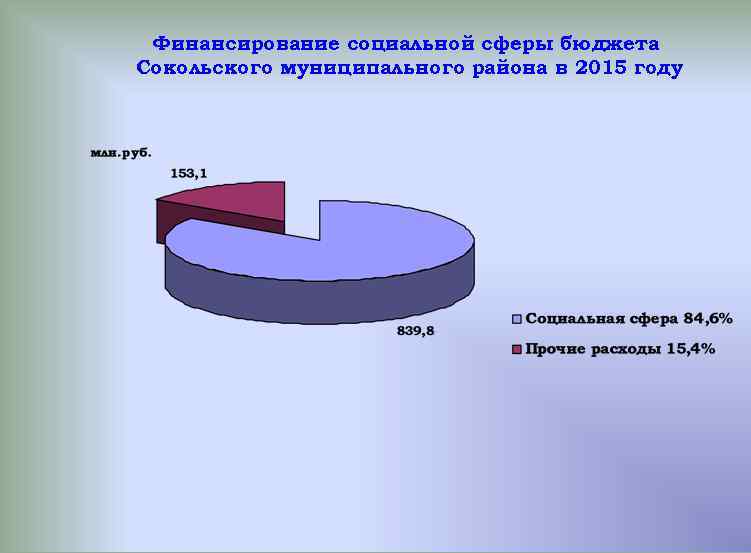 Финансирование социальной сферы бюджета Сокольского муниципального района в 2015 году

млн.руб.

153,1

839,8

Социальная сфера 84,6%

Прочие расходы 15,4%